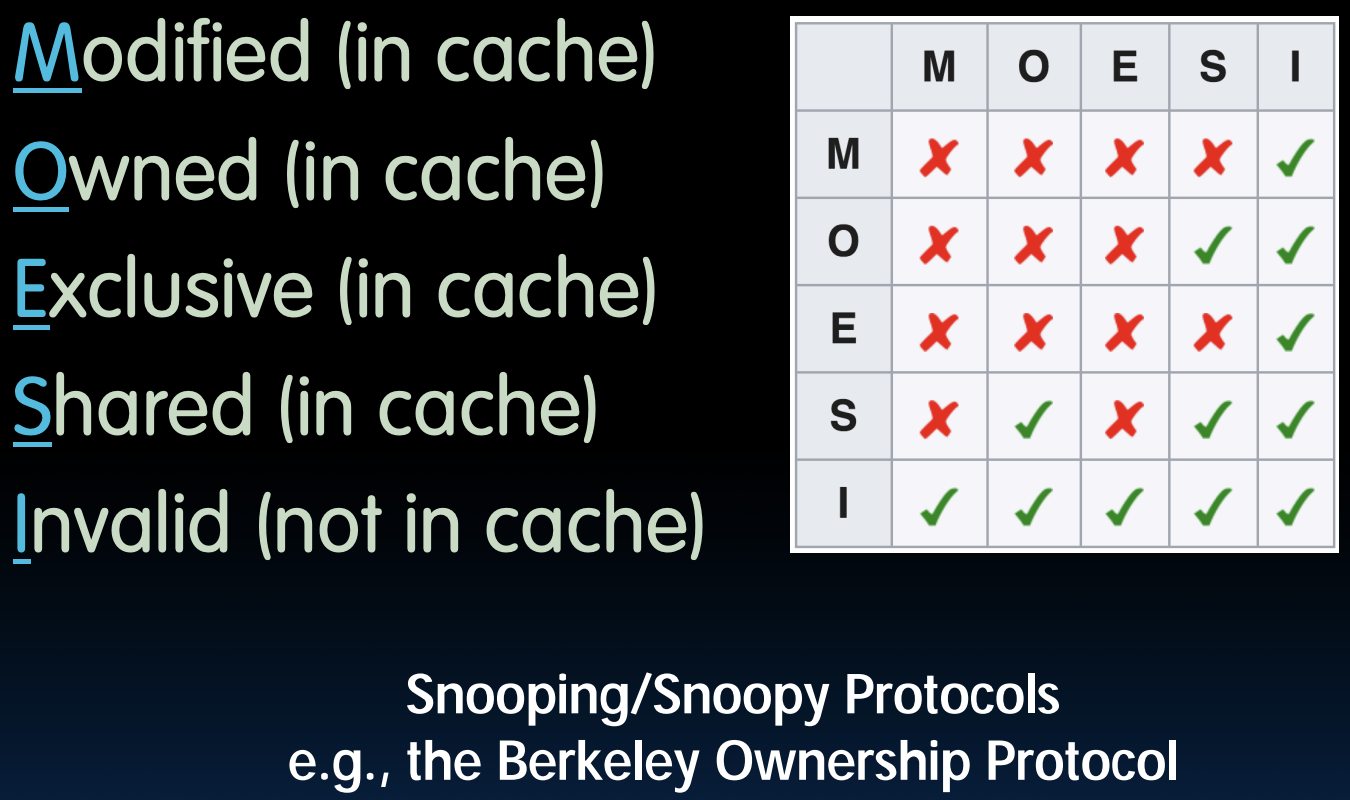 Modified (in cache)
Owned (in cache)
Exclusive (in cache)
Shared (in cache)
Invalid (not in cache)

|   | M | O | E | S | I |
|---|---|---|---|---|---|
| M | ✗ | ✗ | ✗ | ✗ | ✓ |
| O | ✗ | ✗ | ✗ | ✓ | ✓ |
| E | ✗ | ✗ | ✗ | ✗ | ✓ |
| S | ✗ | ✓ | ✗ | ✓ | ✓ |
| I | ✓ | ✓ | ✓ | ✓ | ✓ |

Snooping/Snoopy Protocols
e.g., the Berkeley Ownership Protocol